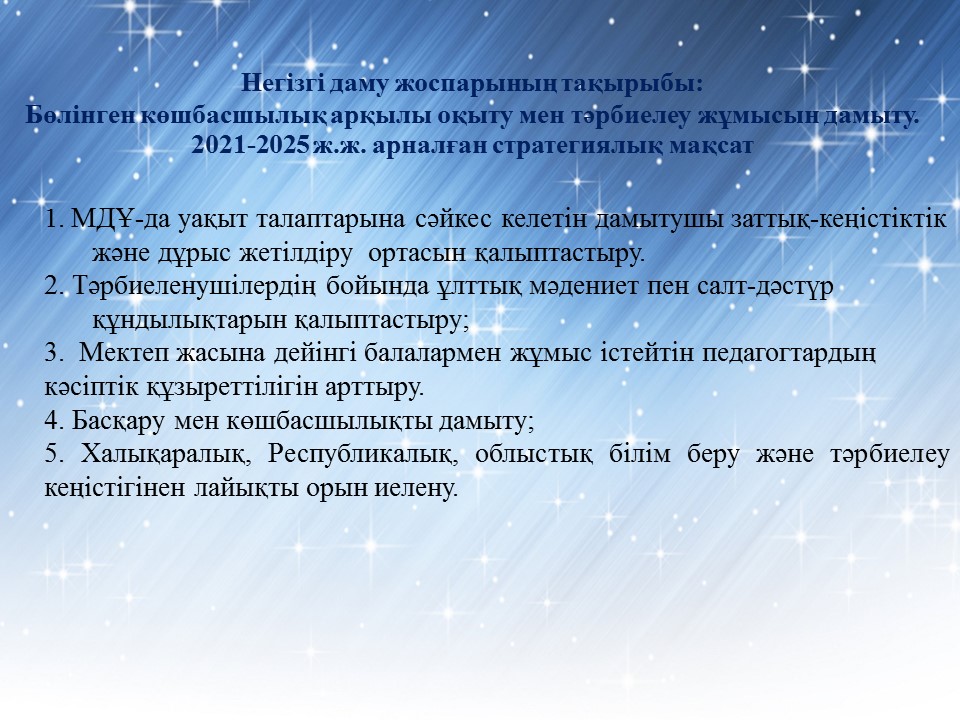 Негізгі даму жоспарының тақырыбы:
Бөлінген көшбасшылық арқылы оқыту мен тәрбиелеу жұмысын дамыту.
2021-2025 ж.ж. арналған стратегиялық мақсат

1. МДҰ-да уақыт талаптарына сәйкес келетін дамытушы заттық-кеңістіктік және дұрыс жетілдіру ортасын қалыптастыру.
2. Тәрбиеленушілердің бойында ұлттық мәдениет пен салт-дәстүр құндылықтарын қалыптастыру;
3. Мектеп жасына дейінгі балалармен жұмыс істейтін педагогтардың кәсіптік құзыреттілігін арттыру.
4. Басқару мен көшбасшылықты дамыту;
5. Халықаралық, Республикалық, облыстық білім беру және тәрбиелеу кеңістігінен лайықты орын иелену.